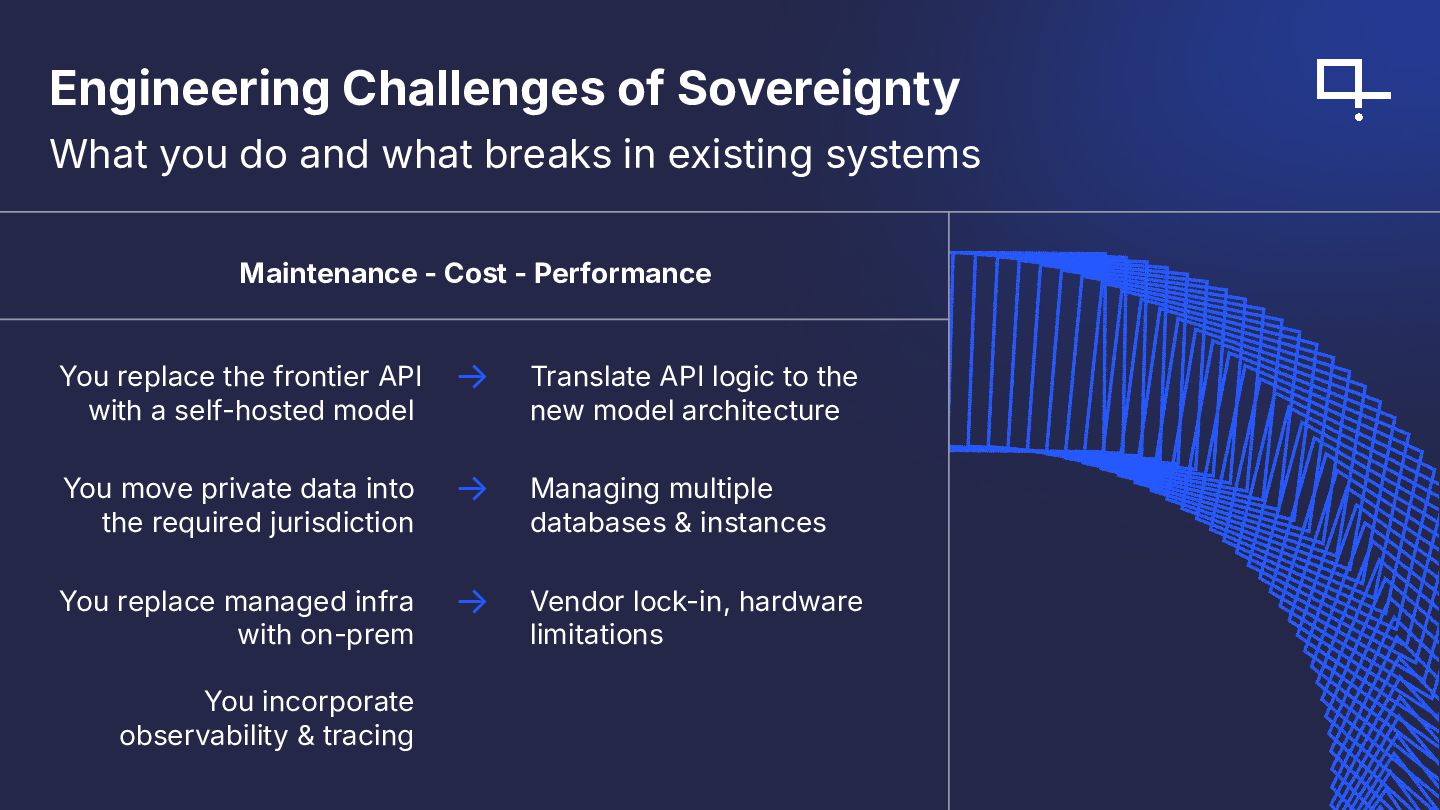 Engineering Challenges of Sovereignty
What you do and what breaks in existing systems

Maintenance - Cost - Performance

You replace the frontier API with a self-hosted model → Translate API logic to the new model architecture

You move private data into the required jurisdiction → Managing multiple databases & instances

You replace managed infra with on-prem → Vendor lock-in, hardware limitations

You incorporate observability & tracing